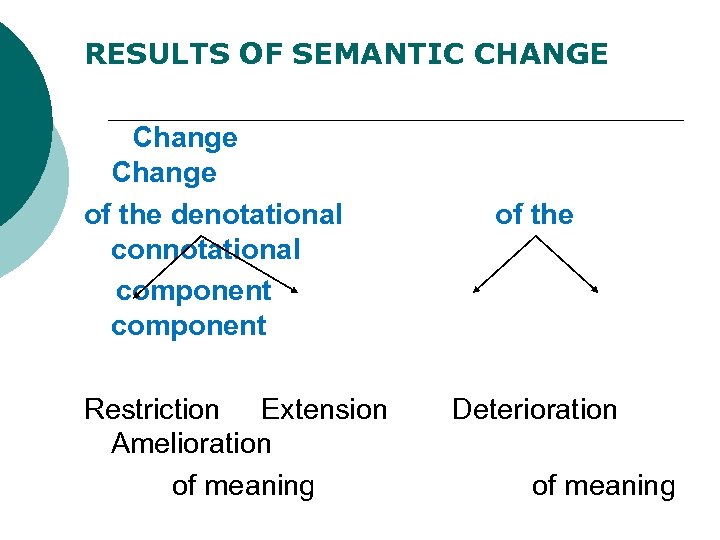 RESULTS OF SEMANTIC CHANGE

Change
Change
of the denotational of the
connotational
component
component

Restriction Extension Deterioration
Amelioration
of meaning of meaning